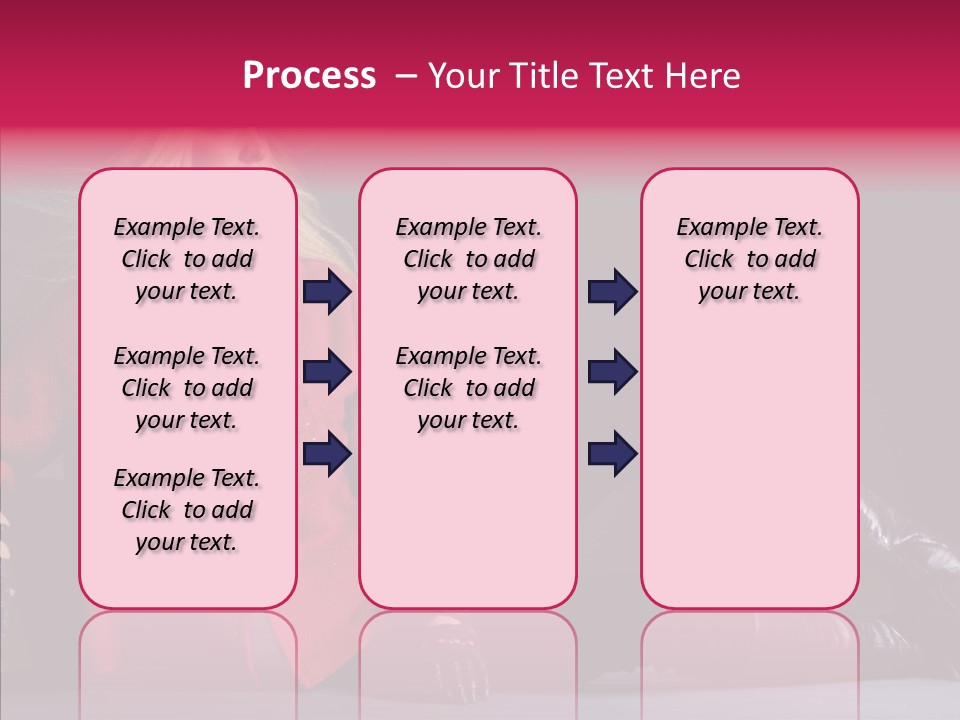 Process – Your Title Text Here

Example Text. Click to add your text.

Example Text. Click to add your text.

Example Text. Click to add your text.

Example Text. Click to add your text.

Example Text. Click to add your text.

Example Text. Click to add your text.